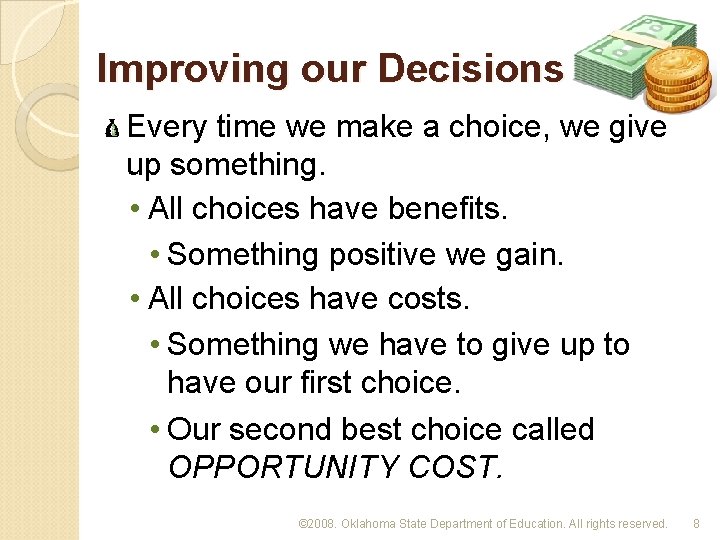 Improving our Decisions

Every time we make a choice, we give up something.

• All choices have benefits.

• Something positive we gain.

• All choices have costs.

• Something we have to give up to have our first choice.

• Our second best choice called OPPORTUNITY COST.

©2008. Oklahoma State Department of Education. All rights reserved. 8